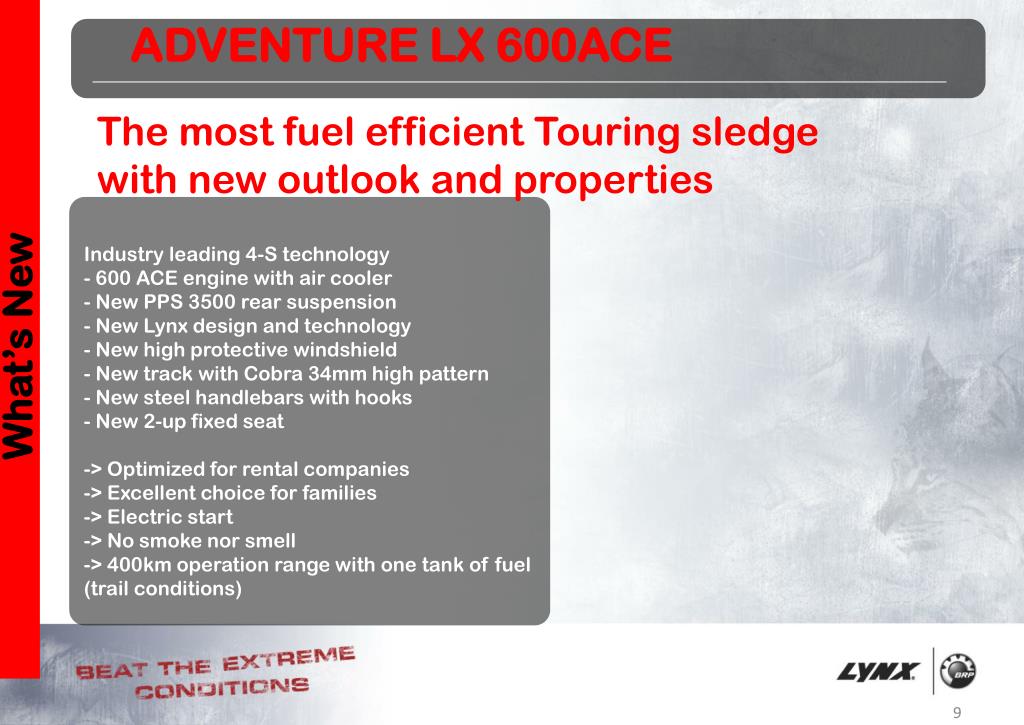 What's New

ADVENTURE LX 600ACE

The most fuel efficient Touring sledge with new outlook and properties

Industry leading 4-S technology
- 600 ACE engine with air cooler
- New PPS 3500 rear suspension
- New Lynx design and technology
- New high protective windshield
- New track with Cobra 34mm high pattern
- New steel handlebars with hooks
- New 2-up fixed seat

-> Optimized for rental companies
-> Excellent choice for families
-> Electric start
-> No smoke nor smell
-> 400km operation range with one tank of fuel (trail conditions)

BEAT THE EXTREME CONDITIONS

LYNX BRP

9